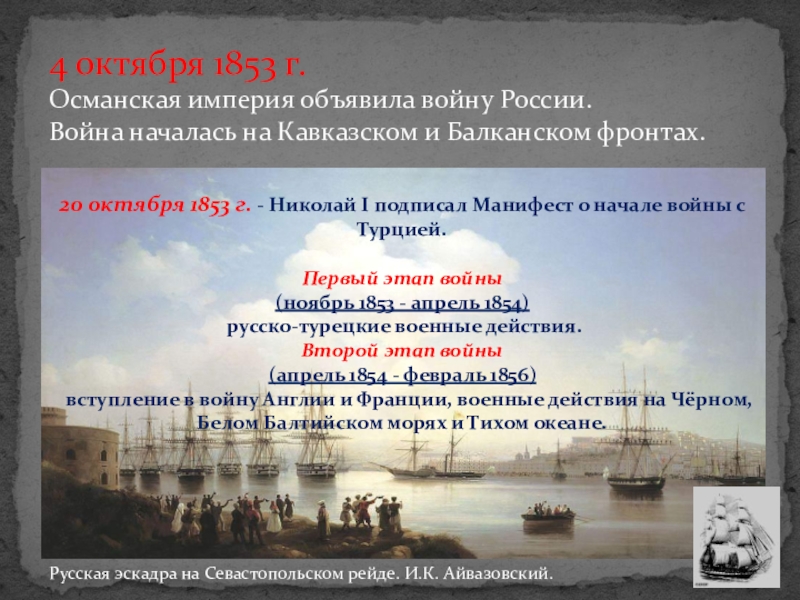 4 октября 1853 г.
Османская империя объявила войну России.
Война началась на Кавказском и Балканском фронтах.

20 октября 1853 г. - Николай I подписал Манифест о начале войны с Турцией.

Первый этап войны
(ноябрь 1853 - апрель 1854)
русско-турецкие военные действия.
Второй этап войны
(апрель 1854 - февраль 1856)
вступление в войну Англии и Франции, военные действия на Чёрном, Белом Балтийском морях и Тихом океане.

Русская эскадра на Севастопольском рейде. И.К. Айвазовский.